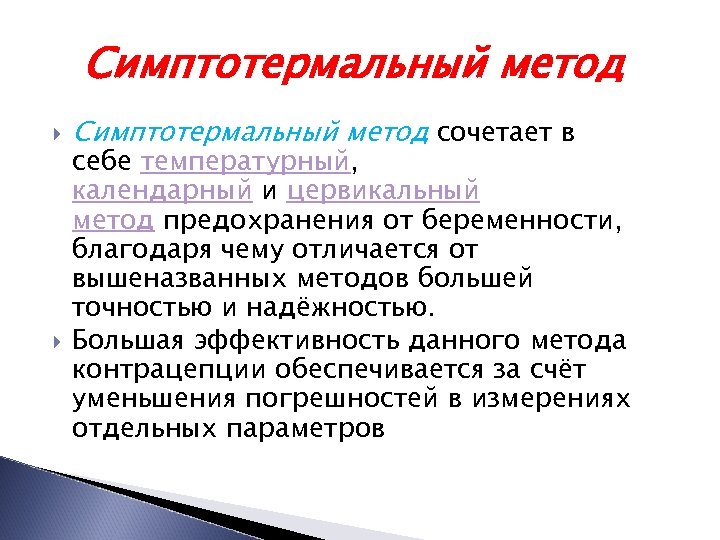 Симптотермальный метод

Симптотермальный метод сочетает в себе температурный, календарный и цервикальный метод предохранения от беременности, благодаря чему отличается от вышеназванных методов большей точностью и надёжностью.

Большая эффективность данного метода контрацепции обеспечивается за счёт уменьшения погрешностей в измерениях отдельных параметров